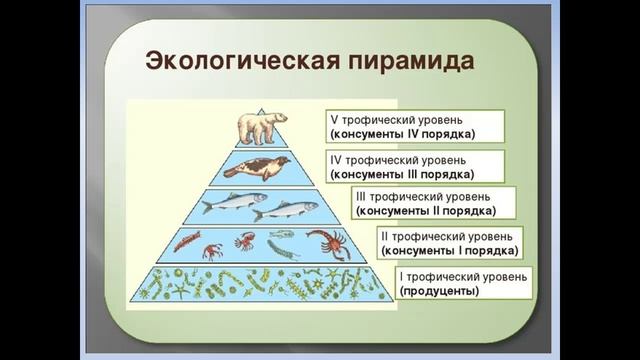 Экологическая пирамида

V трофический уровень
(консументы IV порядка)

IV трофический уровень
(консументы III порядка)

III трофический уровень
(консументы II порядка)

II трофический уровень
(консументы I порядка)

I трофический уровень
(продуценты)